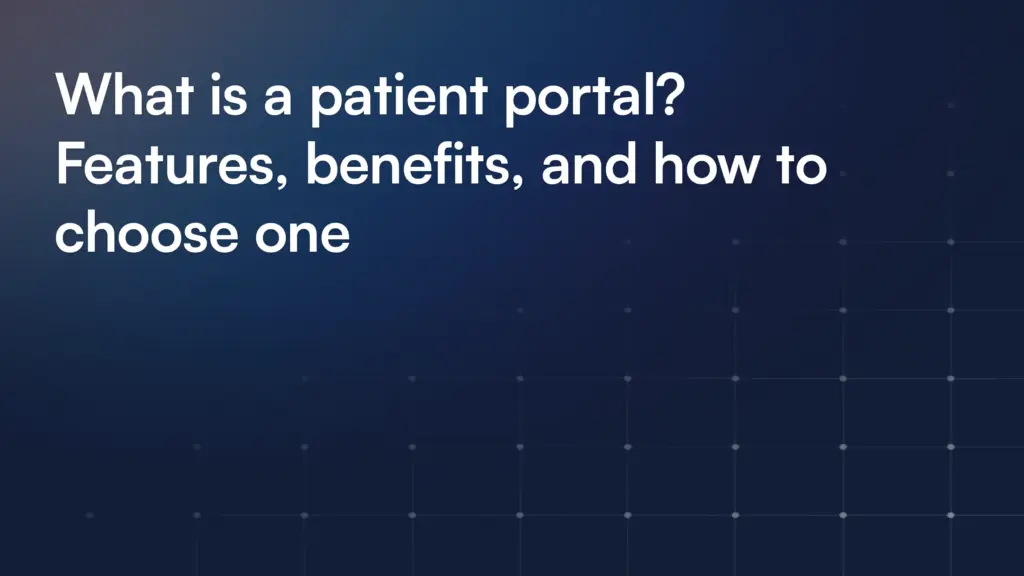 What is a patient portal? Features, benefits, and how to choose one